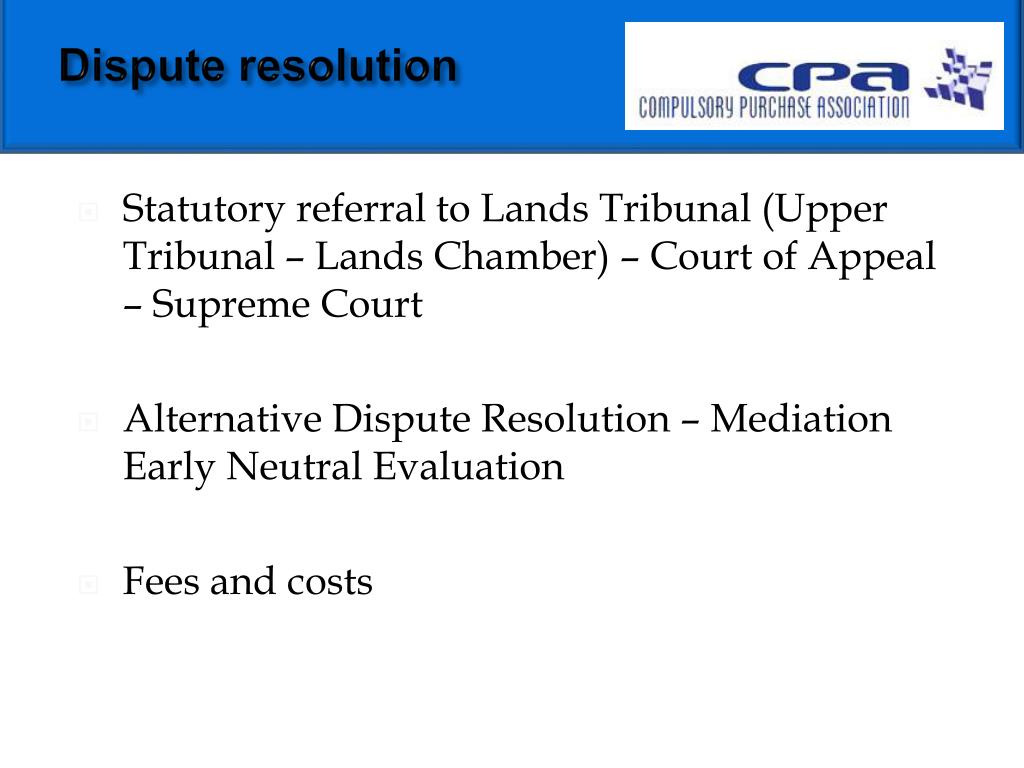 Dispute resolution

CPA
COMPULSORY PURCHASE ASSOCIATION

Statutory referral to Lands Tribunal (Upper Tribunal – Lands Chamber) – Court of Appeal – Supreme Court

Alternative Dispute Resolution – Mediation Early Neutral Evaluation

Fees and costs